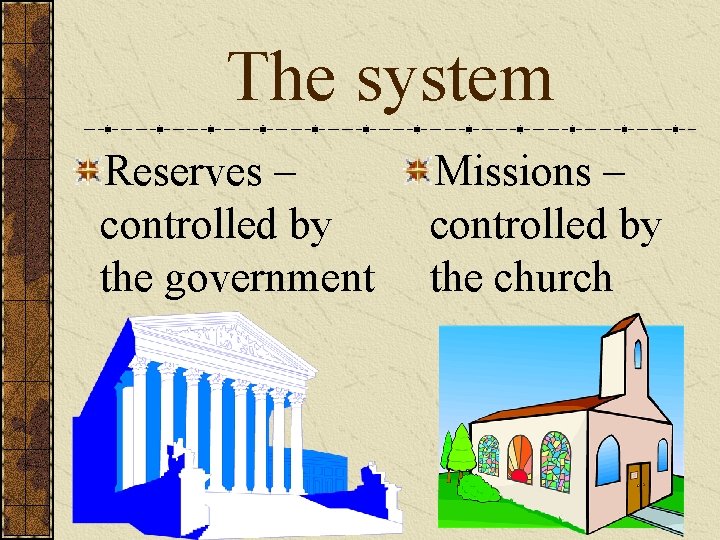 The system

Reserves – controlled by the government

Missions – controlled by the church